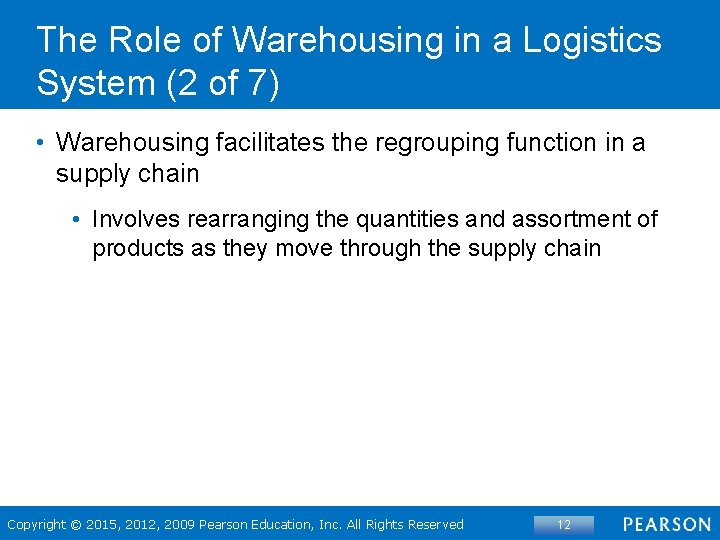 The Role of Warehousing in a Logistics System (2 of 7)

• Warehousing facilitates the regrouping function in a supply chain

• Involves rearranging the quantities and assortment of products as they move through the supply chain

Copyright © 2015, 2012, 2009 Pearson Education, Inc. All Rights Reserved

12

PEARSON